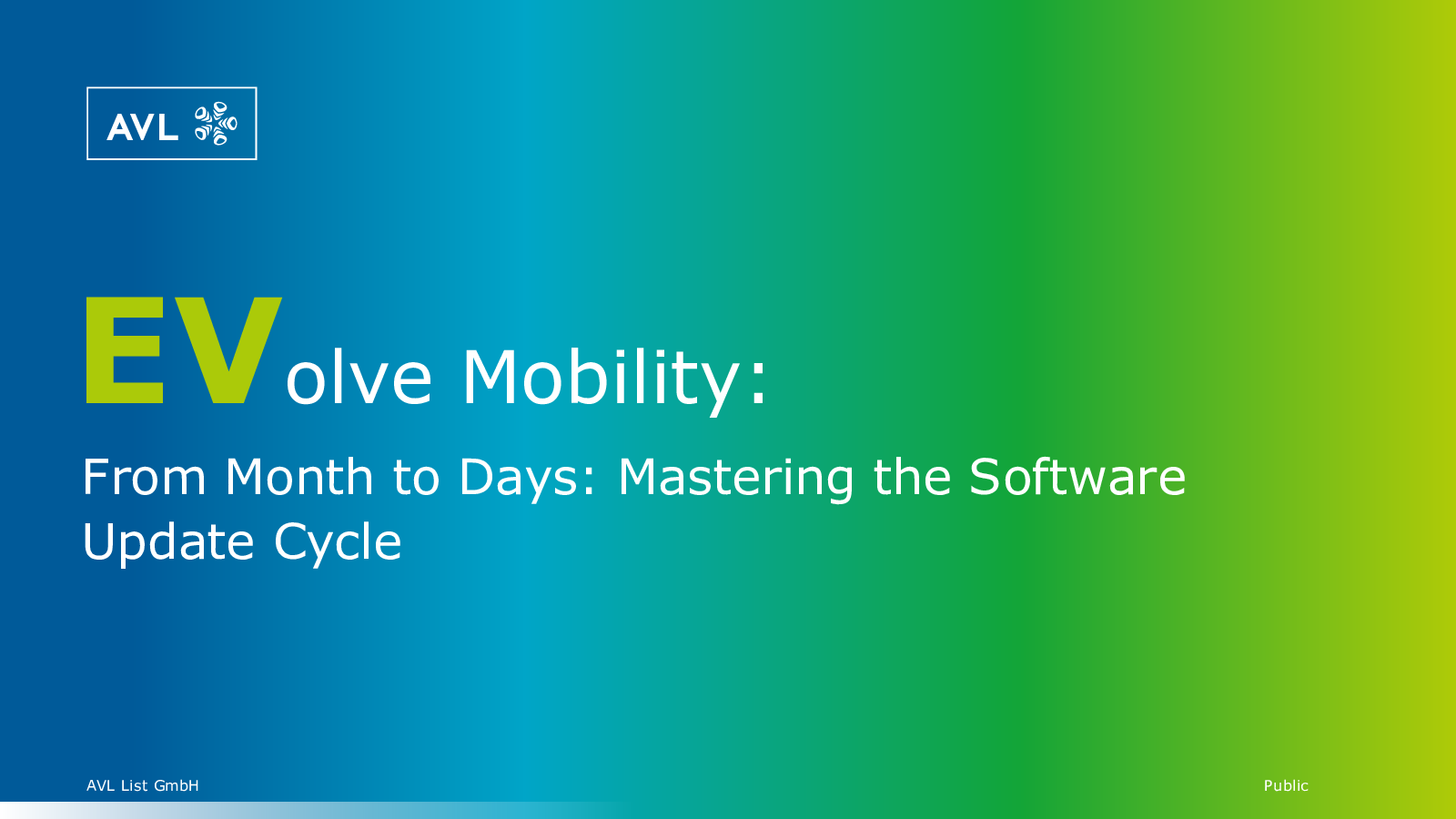 AVL

EVolve Mobility:

From Month to Days: Mastering the Software Update Cycle

AVL List GmbH

Public